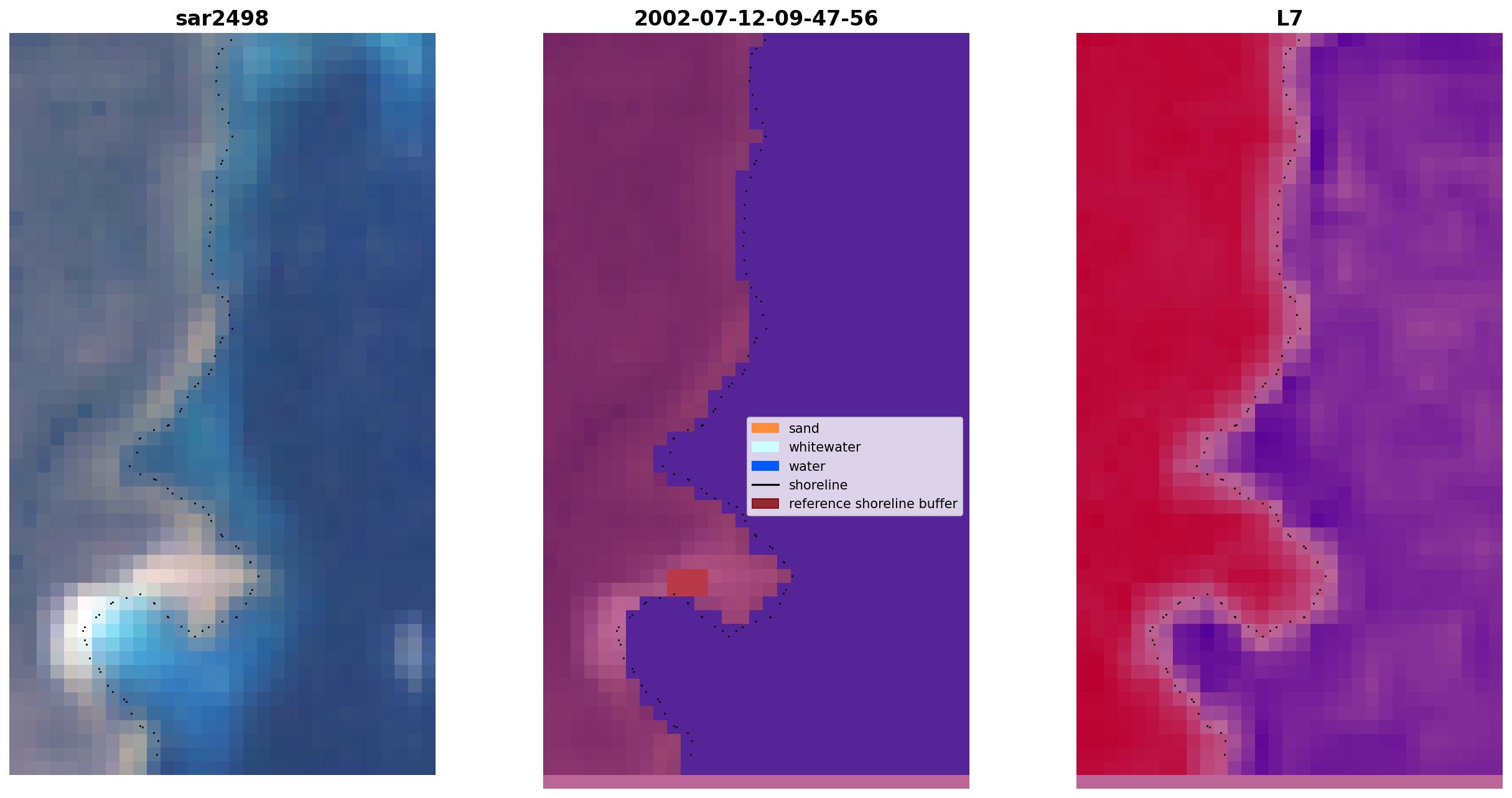 sar2498

2002-07-12-09-47-56

L7

sand
whitewater
water
shoreline
reference shoreline buffer